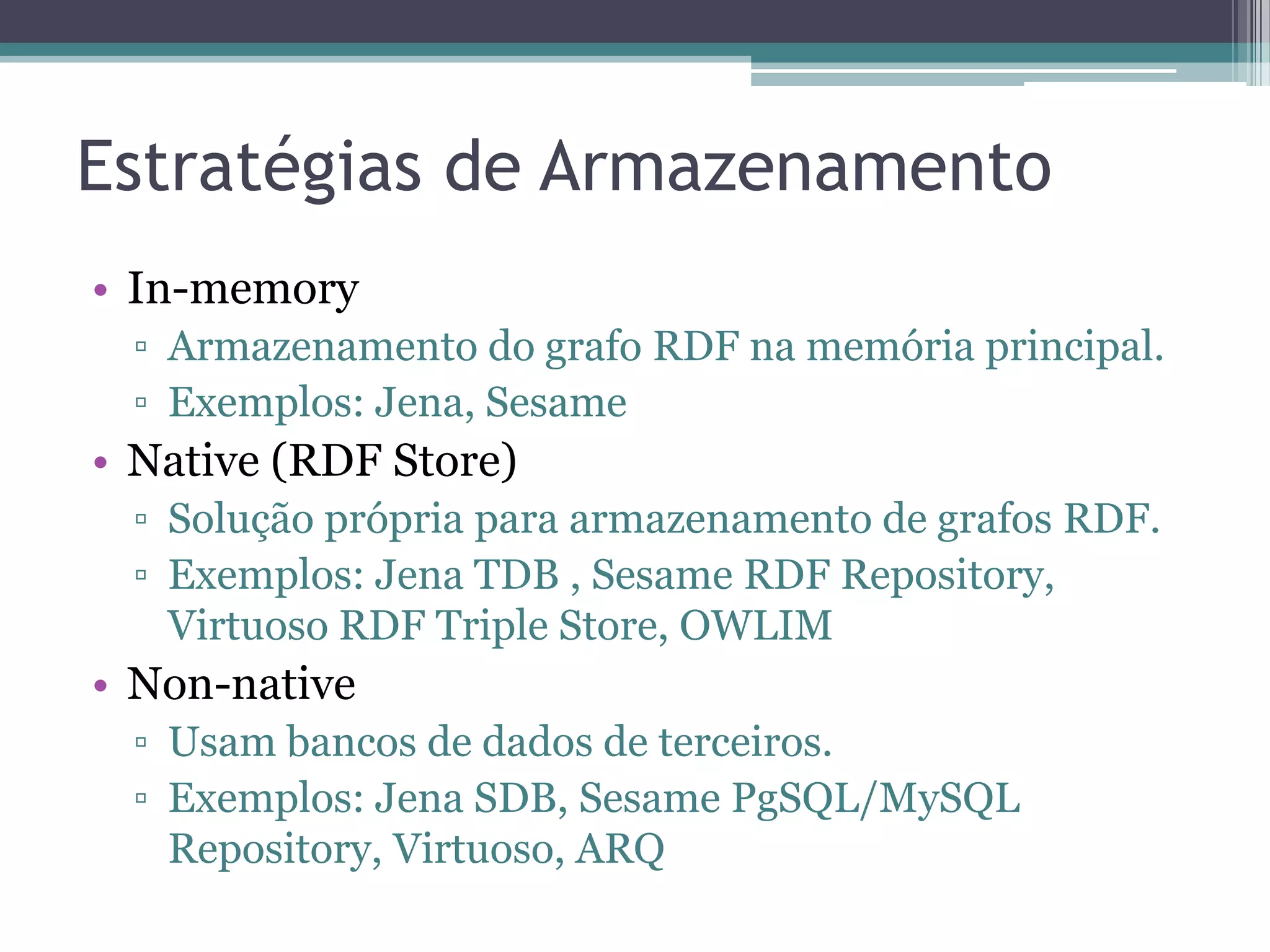 Estratégias de Armazenamento

• In-memory
▫ Armazenamento do grafo RDF na memória principal.
▫ Exemplos: Jena, Sesame
• Native (RDF Store)
▫ Solução própria para armazenamento de grafos RDF.
▫ Exemplos: Jena TDB , Sesame RDF Repository, Virtuoso RDF Triple Store, OWLIM
• Non-native
▫ Usam bancos de dados de terceiros.
▫ Exemplos: Jena SDB, Sesame PgSQL/MySQL Repository, Virtuoso, ARQ